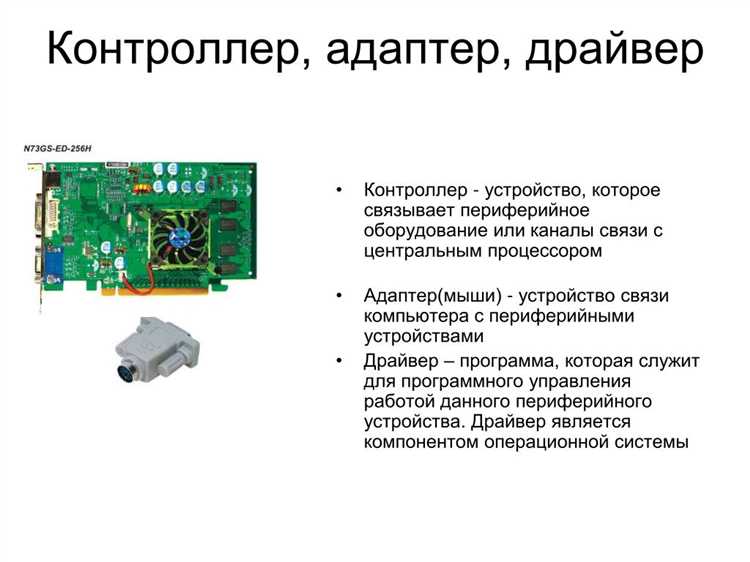 Контроллер, адаптер, драйвер

N73GS-ED-256H

• Контроллер - устройство, которое связывает периферийное оборудование или каналы связи с центральным процессором

• Адаптер(мыши) - устройство связи компьютера с периферийными устройствами

• Драйвер – программа, которая служит для программного управления работой данного периферийного устройства. Драйвер является компонентом операционной системы